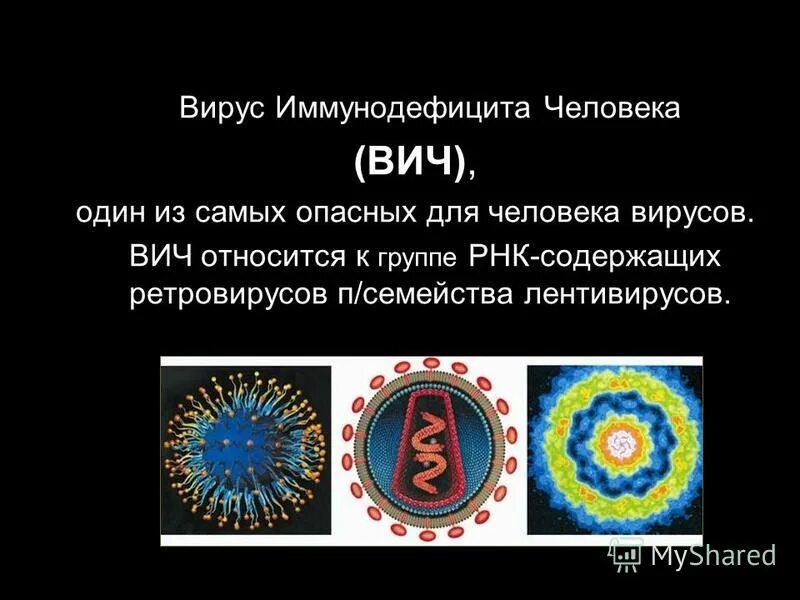 Вирус Иммунодефицита Человека
(ВИЧ),
один из самых опасных для человека вирусов.
ВИЧ относится к группе РНК-содержащих ретровирусов п/семейства лентивирусов.

MyShared